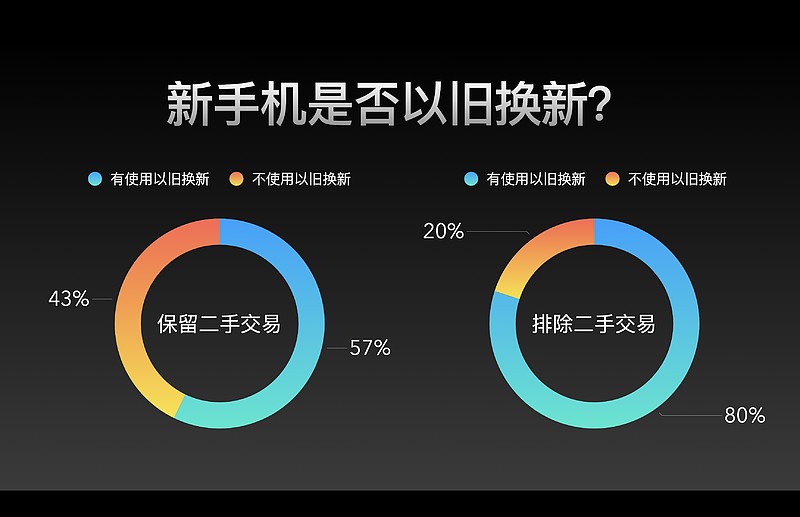 新手机是否以旧换新?

有使用以旧换新 不使用以旧换新

43%
保留二手交易
57%

有使用以旧换新 不使用以旧换新

20%
排除二手交易
80%